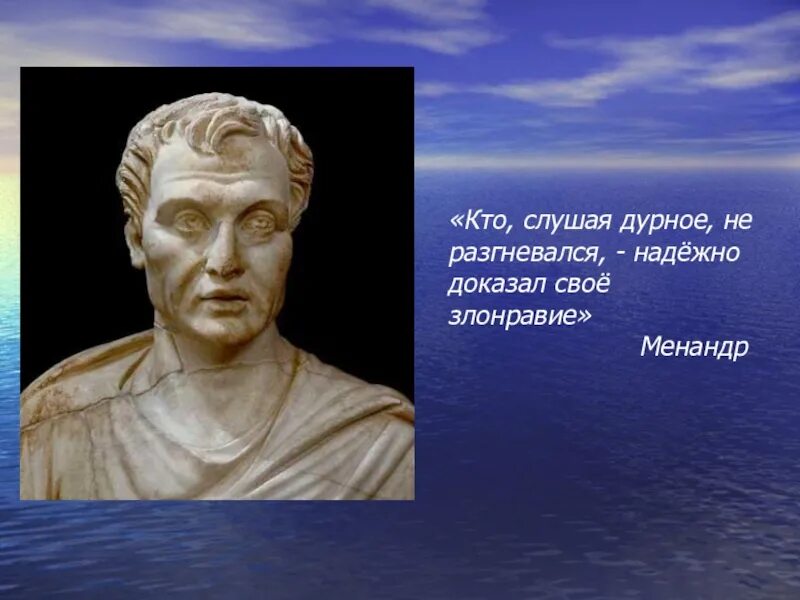 «Кто, слушая дурное, не разгневался, - надёжно доказал своё злонравие»

Менандр